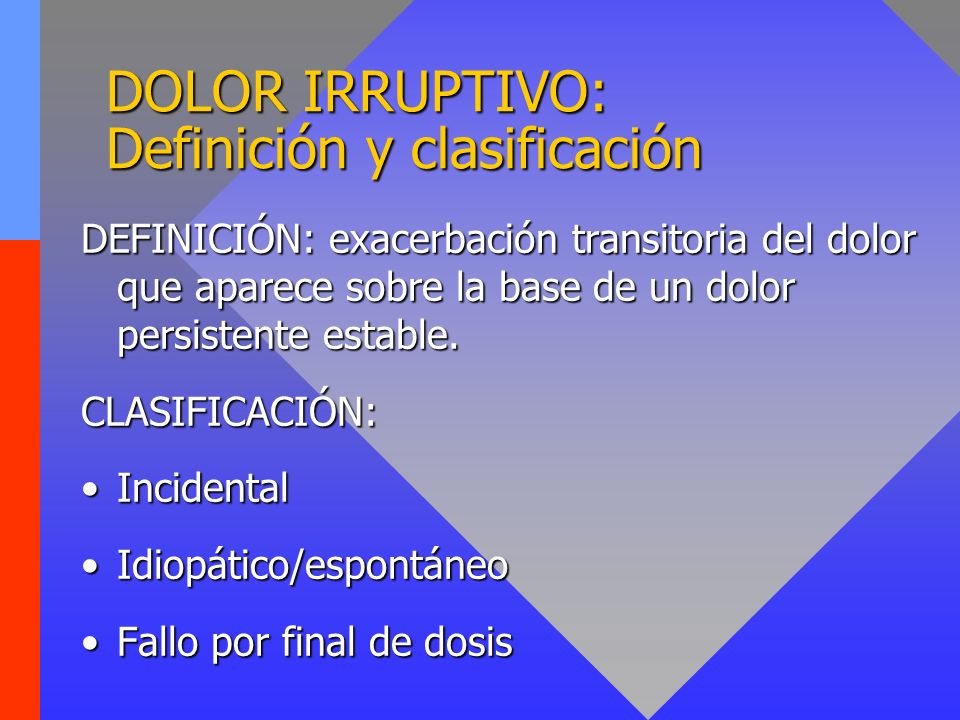 DOLOR IRRUPTIVO:
Definición y clasificación

DEFINICIÓN: exacerbación transitoria del dolor que aparece sobre la base de un dolor persistente estable.

CLASIFICACIÓN:

• Incidental

• Idiopático/espontáneo

• Fallo por final de dosis